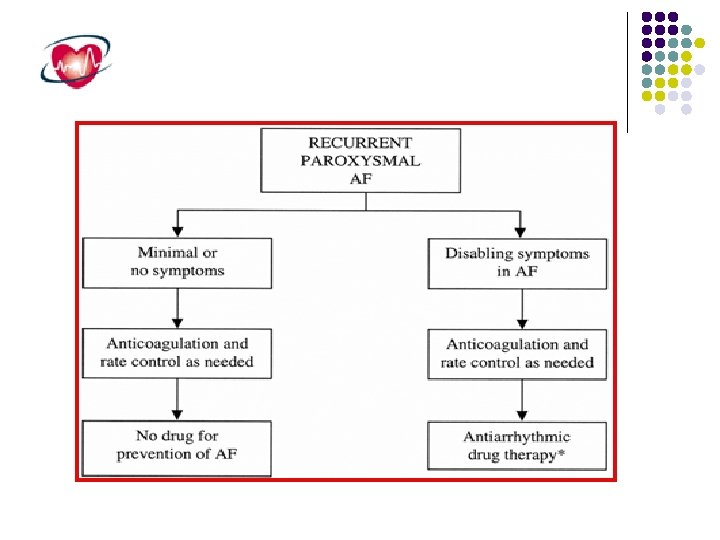 RECURRENT PAROXYSMAL AF

Minimal or no symptoms

Anticoagulation and rate control as needed

No drug for prevention of AF

Disabling symptoms in AF

Anticoagulation and rate control as needed

Antiarrhythmic drug therapy*